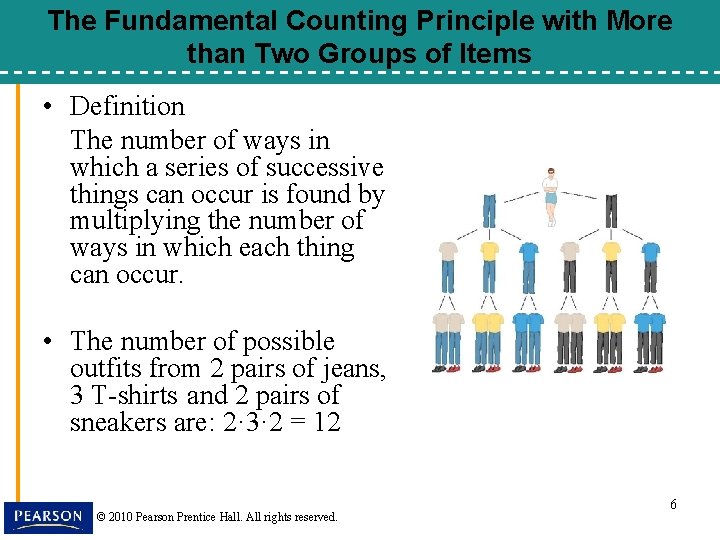 The Fundamental Counting Principle with More than Two Groups of Items

• Definition

The number of ways in which a series of successive things can occur is found by multiplying the number of ways in which each thing can occur.

• The number of possible outfits from 2 pairs of jeans, 3 T-shirts and 2 pairs of sneakers are: $2 \cdot 3 \cdot 2 = 12$

6

PEARSON © 2010 Pearson Prentice Hall. All rights reserved.